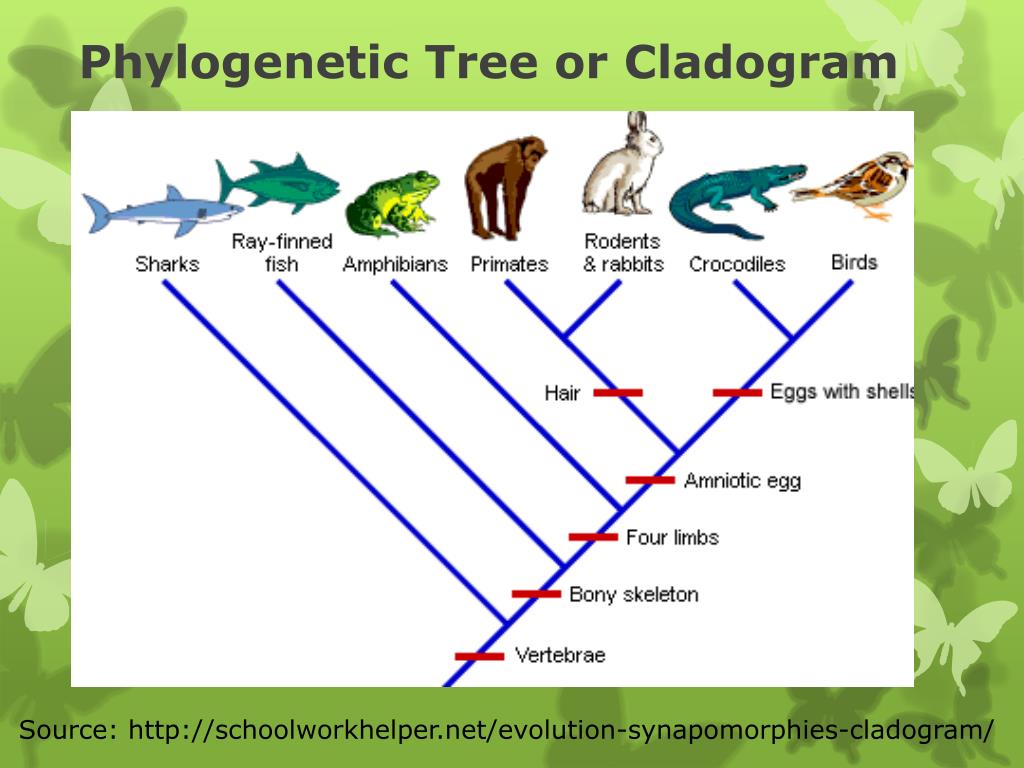 Phylogenetic Tree or Cladogram

Sharks
Ray-finned fish
Amphibians
Primates
Rodents & rabbits
Crocodiles
Birds

Hair
Eggs with shells
Amniotic egg
Four limbs
Bony skeleton
Vertebrae

Source: http://schoolworkhelper.net/evolution-synapomorphies-cladogram/